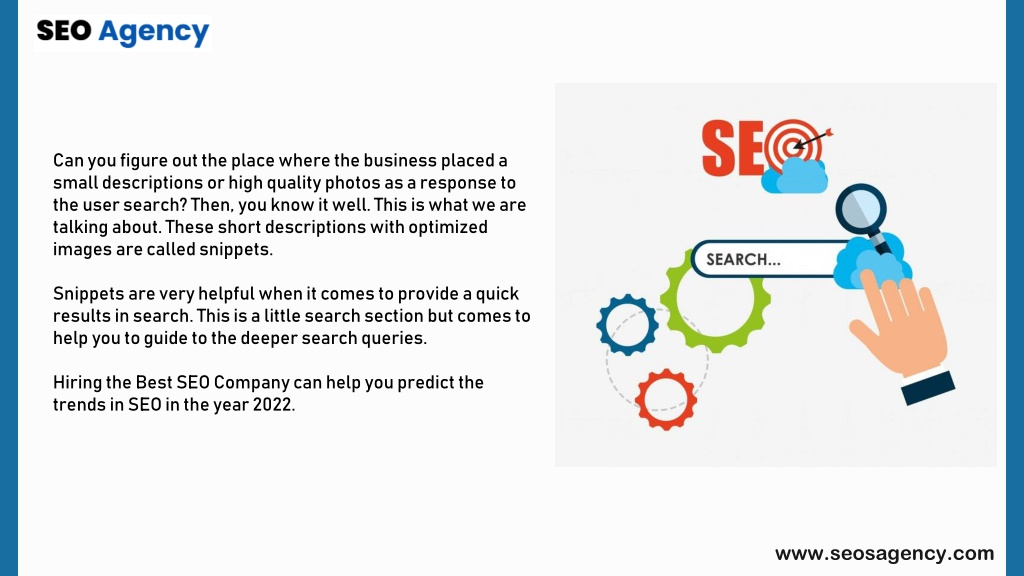 SEO Agency

Can you figure out the place where the business placed a small descriptions or high quality photos as a response to the user search? Then, you know it well. This is what we are talking about. These short descriptions with optimized images are called snippets.

Snippets are very helpful when it comes to provide a quick results in search. This is a little search section but comes to help you to guide to the deeper search queries.

Hiring the Best SEO Company can help you predict the trends in SEO in the year 2022.

SEO

SEARCH...

www.seosagency.com